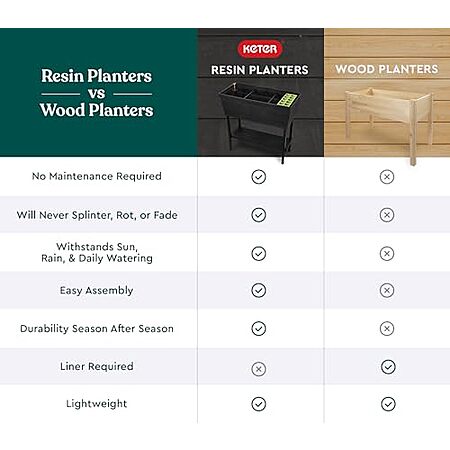 | Resin Planters vs Wood Planters | KETER RESIN PLANTERS | WOOD PLANTERS |
|---|---|---|
| No Maintenance Required | ✓ | ✗ |
| Will Never Splinter, Rot, or Fade | ✓ | ✗ |
| Withstands Sun, Rain, & Daily Watering | ✓ | ✗ |
| Easy Assembly | ✓ | ✗ |
| Durability Season After Season | ✓ | ✗ |
| Liner Required | ✗ | ✓ |
| Lightweight | ✓ | ✓ |